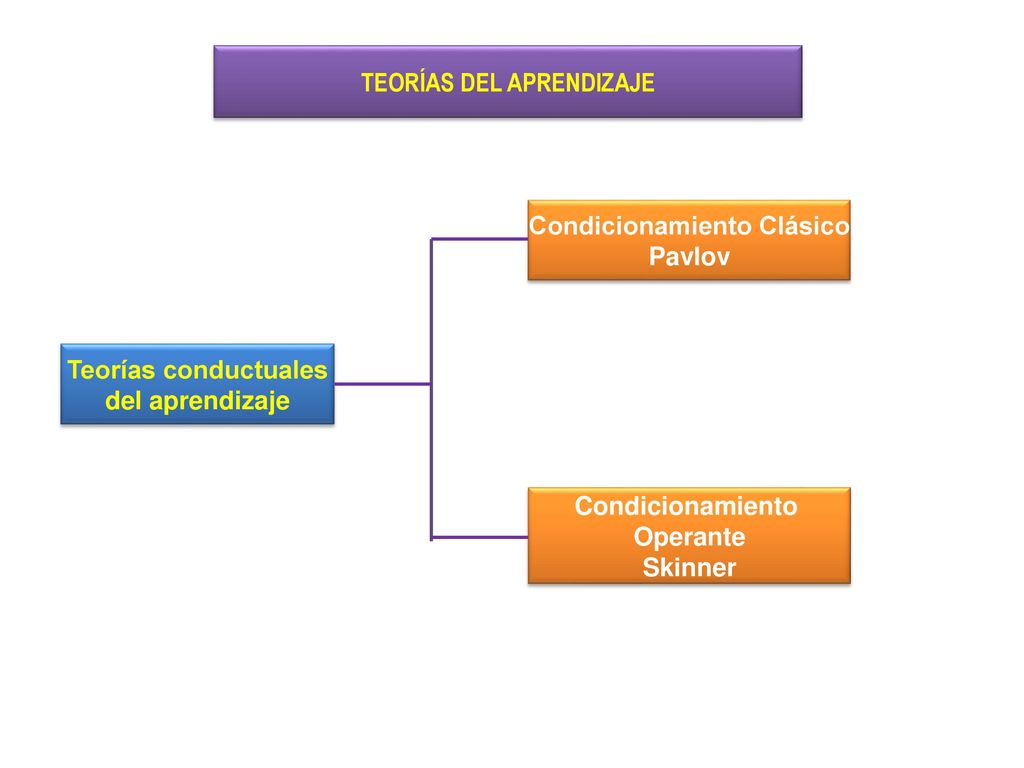 TEORÍAS DEL APRENDIZAJE

Teorías conductuales del aprendizaje

Condicionamiento Clásico
Pavlov

Condicionamiento
Operante
Skinner